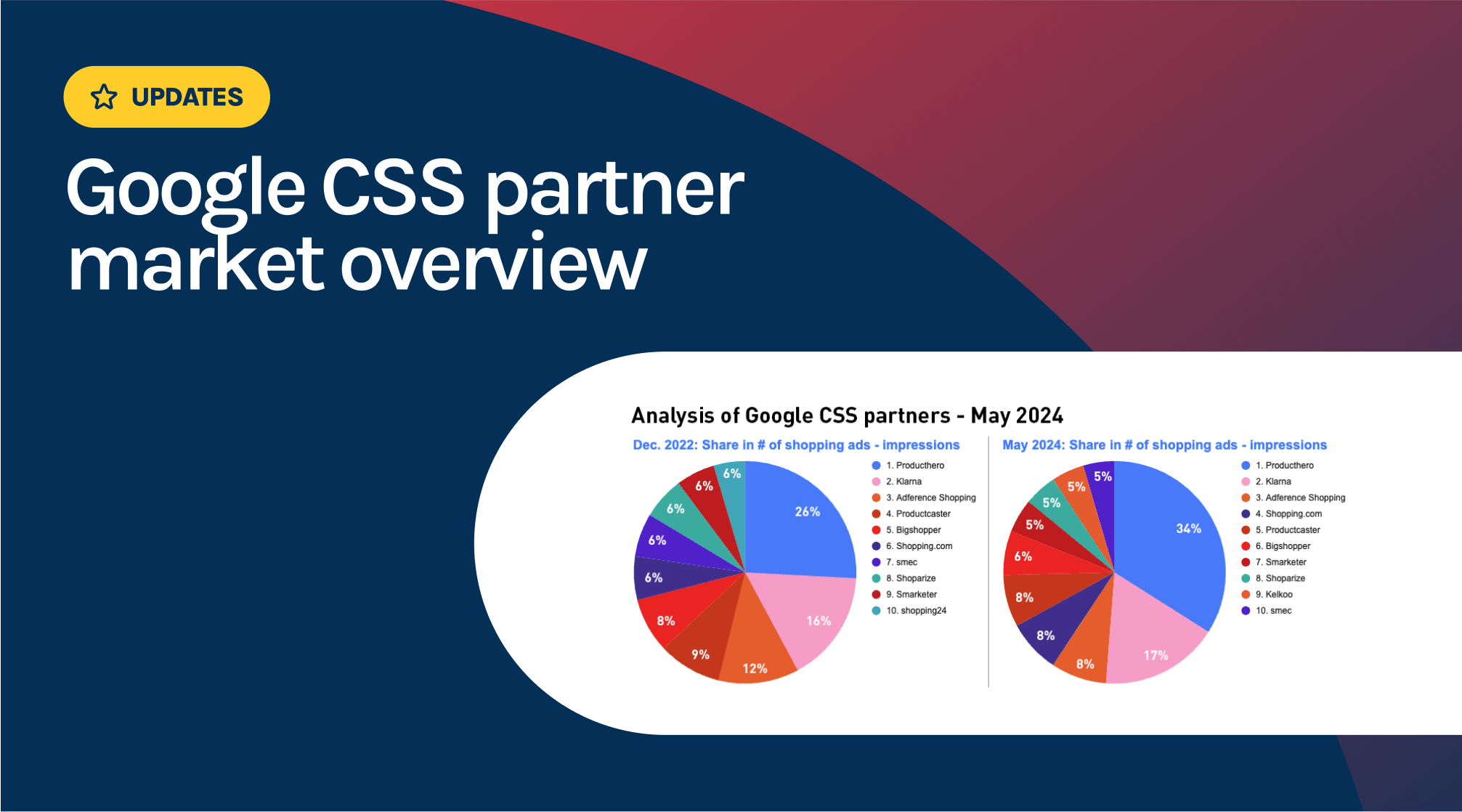 UPDATES

Google CSS partner market overview

Analysis of Google CSS partners - May 2024

Dec. 2022: Share in # of shopping ads - impressions

26%
16%
12%
9%
8%
6%
6%
6%
6%
6%

1. Producthero
2. Klarna
3. Adference Shopping
4. Productcaster
5. Bigshopper
6. Shopping.com
7. smec
8. Shoparize
9. Smarketer
10. shopping24

May 2024: Share in # of shopping ads - impressions

34%
17%
8%
8%
8%
6%
5%
5%
5%
5%

1. Producthero
2. Klarna
3. Adference Shopping
4. Shopping.com
5. Productcaster
6. Bigshopper
7. Smarketer
8. Shoparize
9. Kelkoo
10. smec